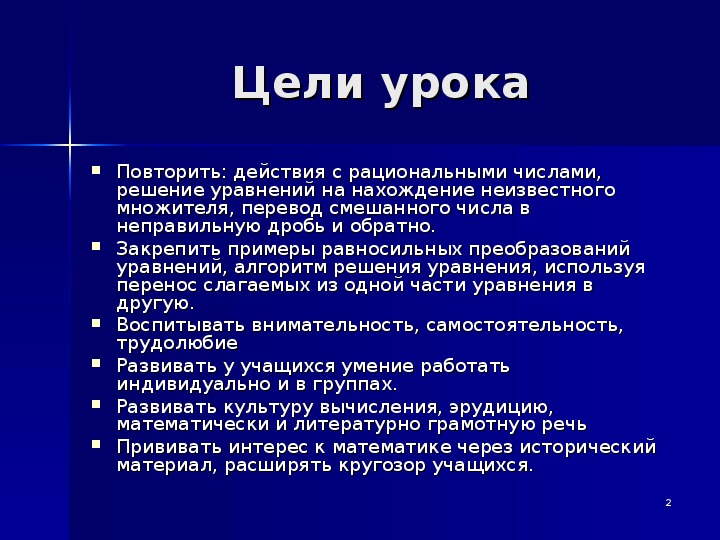 Цели урока

- Повторить: действия с рациональными числами, решение уравнений на нахождение неизвестного множителя, перевод смешанного числа в неправильную дробь и обратно.
- Закрепить примеры равносильных преобразований уравнений, алгоритм решения уравнения, используя перенос слагаемых из одной части уравнения в другую.
- Воспитывать внимательность, самостоятельность, трудолюбие
- Развивать у учащихся умение работать индивидуально и в группах.
- Развивать культуру вычисления, эрудицию, математически и литературно грамотную речь
- Прививать интерес к математике через исторический материал, расширять кругозор учащихся.

2